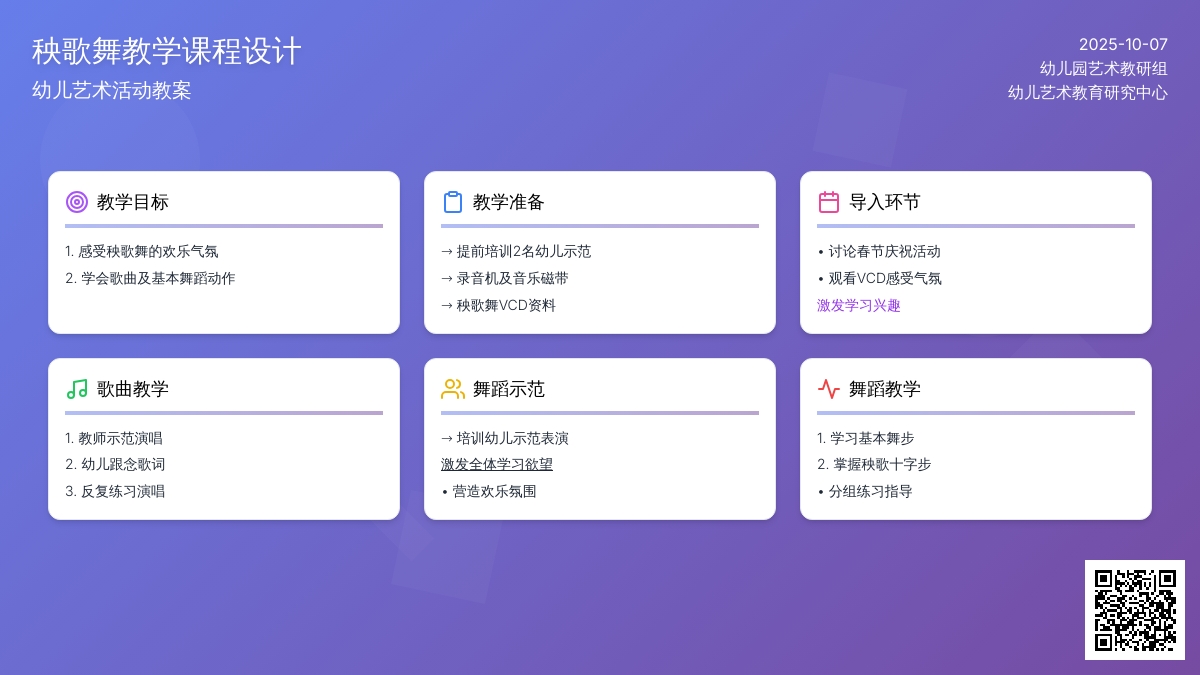 秧歌舞教学课程设计
幼儿艺术活动教案

2025-10-07
幼儿园艺术教研组
幼儿艺术教育研究中心

教学目标

1. 感受秧歌舞的欢乐气氛
2. 学会歌曲及基本舞蹈动作

教学准备

→ 提前培训2名幼儿示范
→ 录音机及音乐磁带
→ 秧歌舞VCD资料

导入环节

• 讨论春节庆祝活动
• 观看VCD感受气氛
激发学习兴趣

歌曲教学

1. 教师示范演唱
2. 幼儿跟念歌词
3. 反复练习演唱

舞蹈示范

→ 培训幼儿示范表演
激发全体学习欲望
• 营造欢乐氛围

舞蹈教学

1. 学习基本舞步
2. 掌握秧歌十字步
• 分组练习指导